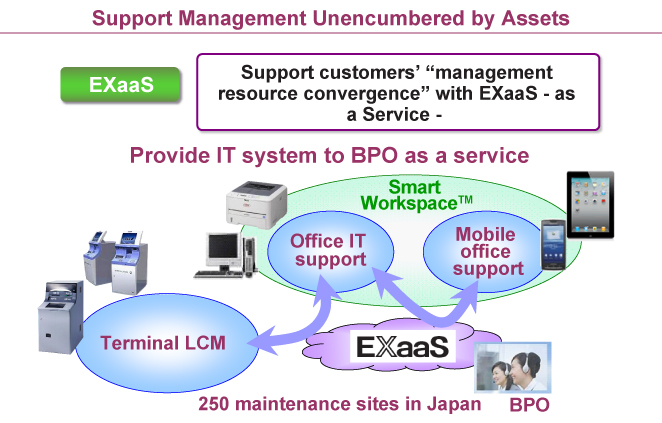 Support Management Unencumbered by Assets

EXaaS

Support customers' "management resource convergence" with EXaaS - as a Service -

Provide IT system to BPO as a service

Smart Workspace™

Office IT support

Mobile office support

Terminal LCM

EXaaS

250 maintenance sites in Japan

BPO